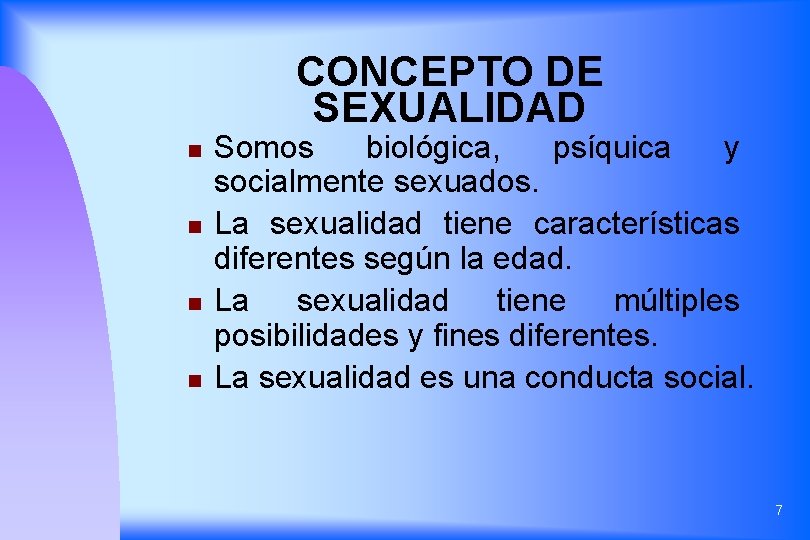 CONCEPTO DE SEXUALIDAD

- Somos biológica, psíquica y socialmente sexuados.
- La sexualidad tiene características diferentes según la edad.
- La sexualidad tiene múltiples posibilidades y fines diferentes.
- La sexualidad es una conducta social.

7